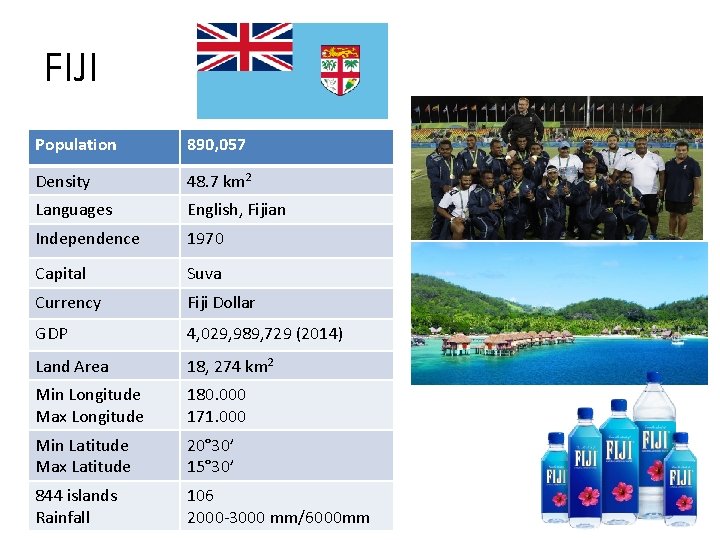 FIJI

| Population | 890,057 |
|---|---|
| Density | 48.7 km$^2$ |
| Languages | English, Fijian |
| Independence | 1970 |
| Capital | Suva |
| Currency | Fiji Dollar |
| GDP | 4,029,989,729 (2014) |
| Land Area | 18, 274 km$^2$ |
| Min Longitude Max Longitude | 180.000 171.000 |
| Min Latitude Max Latitude | 20°30′ 15°30′ |
| 844 islands Rainfall | 106 2000-3000 mm/6000mm |

FIJI FIJI FIJI FIJI FIJI